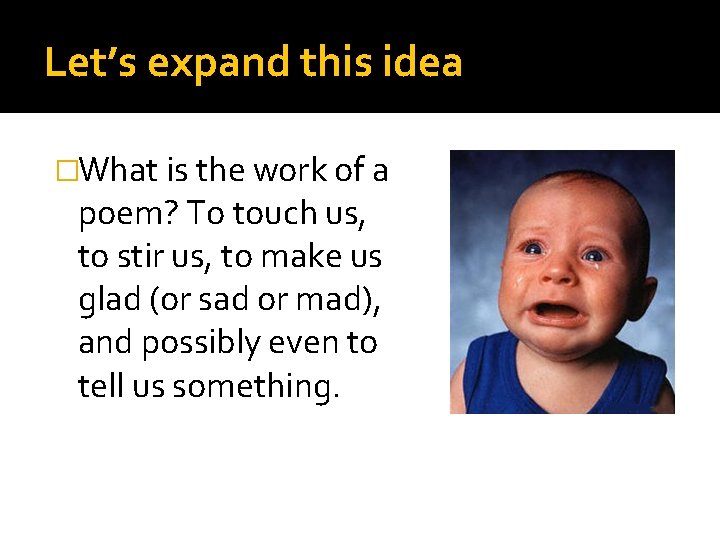 Let’s expand this idea

□What is the work of a poem? To touch us, to stir us, to make us glad (or sad or mad), and possibly even to tell us something.